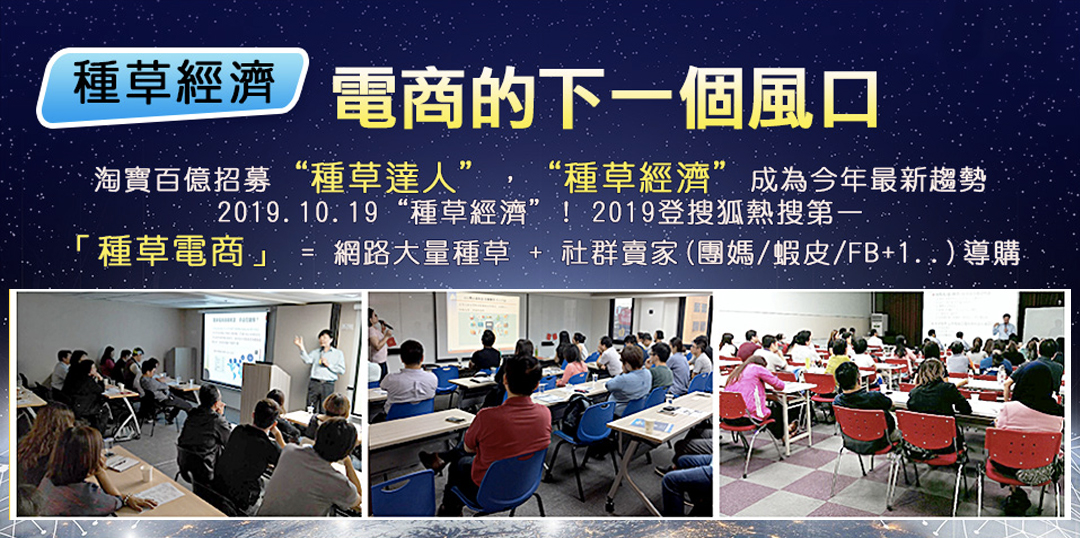 種草經濟

電商的下一個風口

淘寶百億招募“種草達人”，“種草經濟”成為今年最新趨勢

2019.10.19“種草經濟”！2019登搜狐熱搜第一

「種草電商」 = 網路大量種草 + 社群賣家(團媽/蝦皮/FB+1..)導購